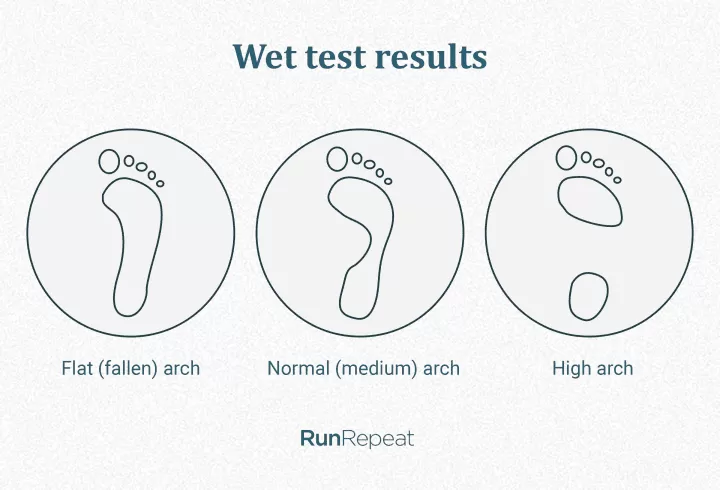 Wet test results

Flat (fallen) arch

Normal (medium) arch

High arch

RunRepeat